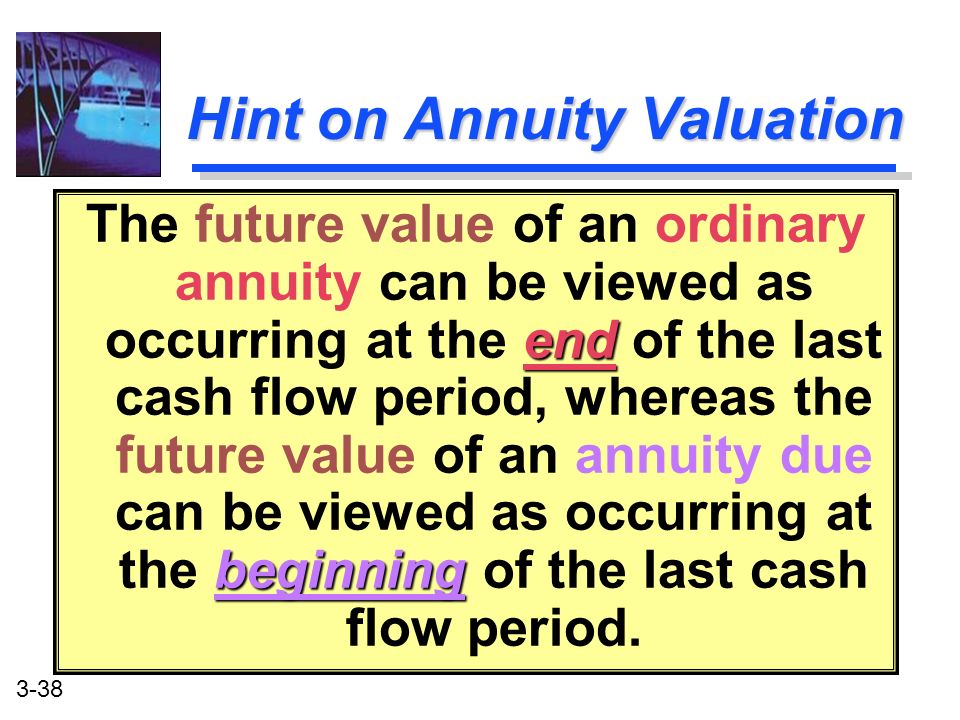 Hint on Annuity Valuation

The future value of an ordinary annuity can be viewed as occurring at the end of the last cash flow period, whereas the future value of an annuity due can be viewed as occurring at the beginning of the last cash flow period.

3-38